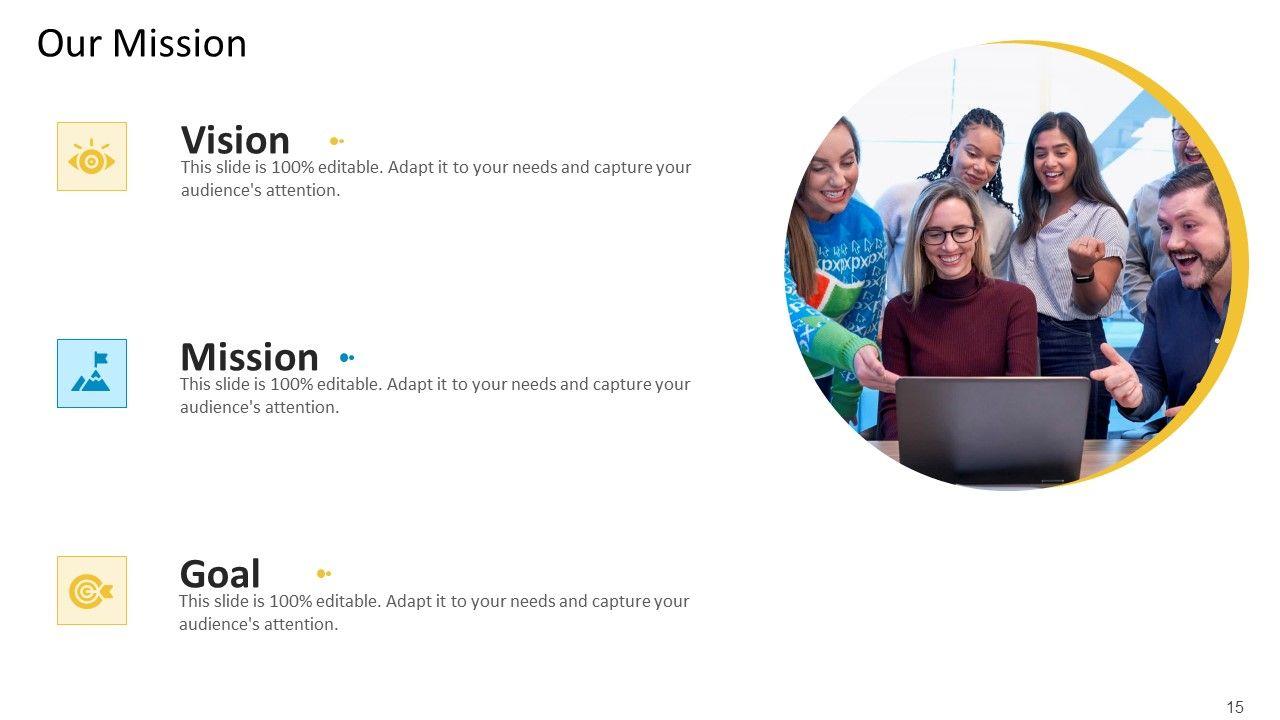 Our Mission

Vision
This slide is 100% editable. Adapt it to your needs and capture your audience's attention.

Mission
This slide is 100% editable. Adapt it to your needs and capture your audience's attention.

Goal
This slide is 100% editable. Adapt it to your needs and capture your audience's attention.

15